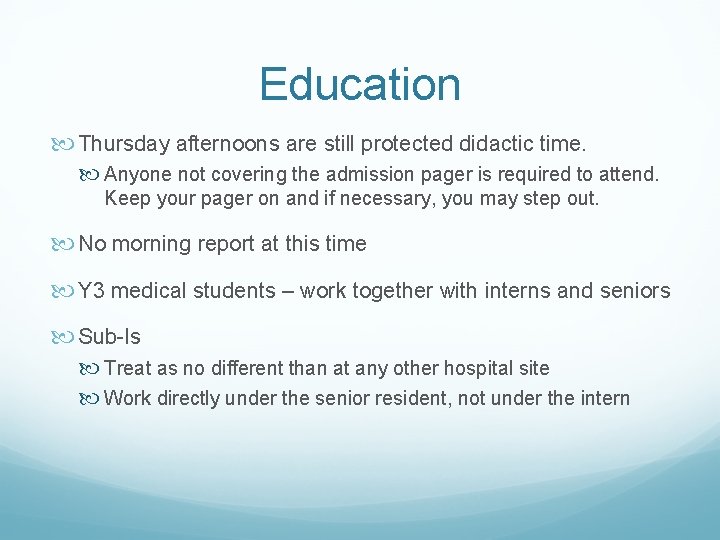 Education

Thursday afternoons are still protected didactic time.

Anyone not covering the admission pager is required to attend. Keep your pager on and if necessary, you may step out.

No morning report at this time

Y3 medical students – work together with interns and seniors

Sub-Is

Treat as no different than at any other hospital site

Work directly under the senior resident, not under the intern